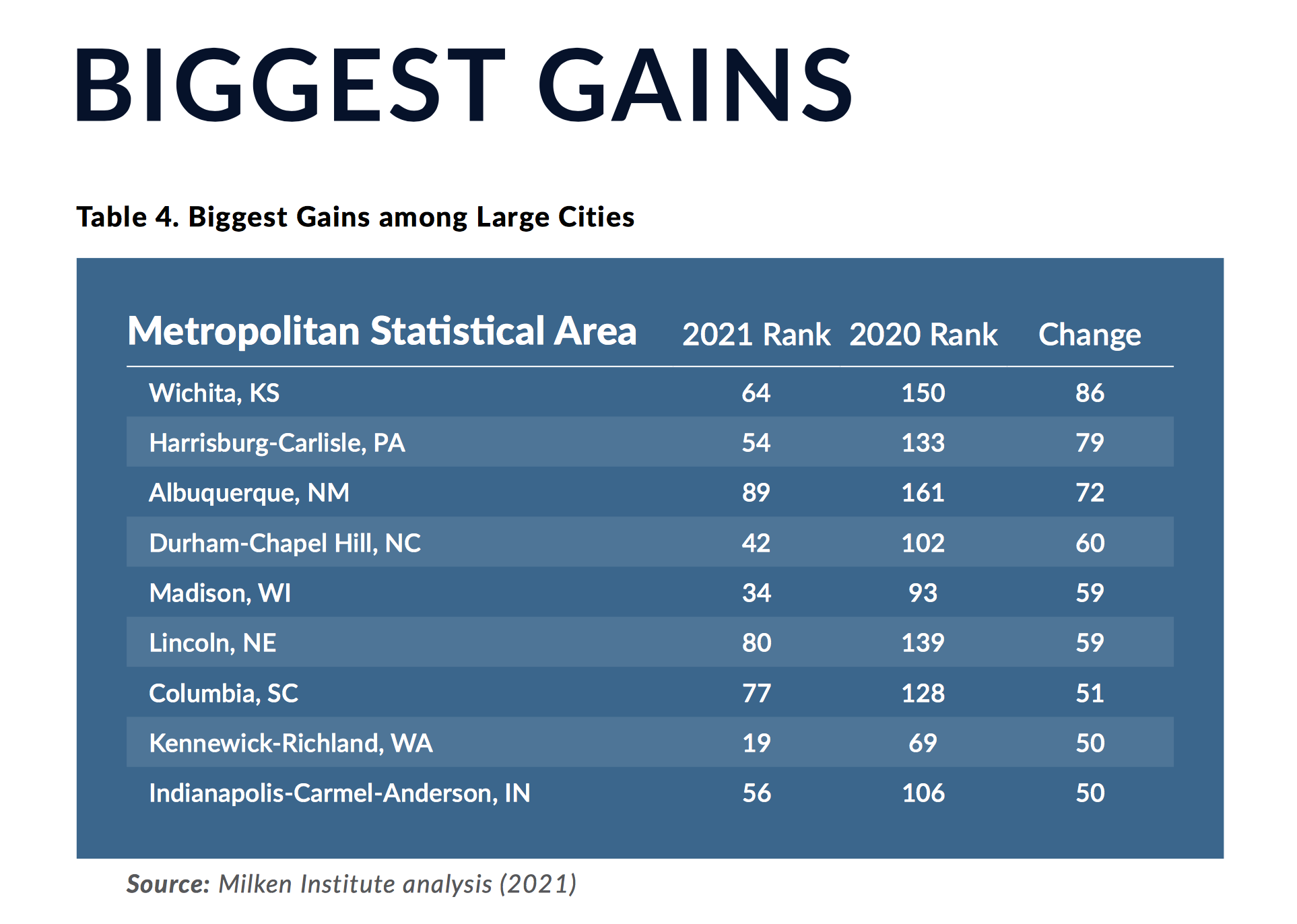 BIGGEST GAINS

Table 4. Biggest Gains among Large Cities

| Metropolitan Statistical Area | 2021 Rank | 2020 Rank | Change |
|---|---|---|---|
| Wichita, KS | 64 | 150 | 86 |
| Harrisburg-Carlisle, PA | 54 | 133 | 79 |
| Albuquerque, NM | 89 | 161 | 72 |
| Durham-Chapel Hill, NC | 42 | 102 | 60 |
| Madison, WI | 34 | 93 | 59 |
| Lincoln, NE | 80 | 139 | 59 |
| Columbia, SC | 77 | 128 | 51 |
| Kennewick-Richland, WA | 19 | 69 | 50 |
| Indianapolis-Carmel-Anderson, IN | 56 | 106 | 50 |

Source: Milken Institute analysis (2021)